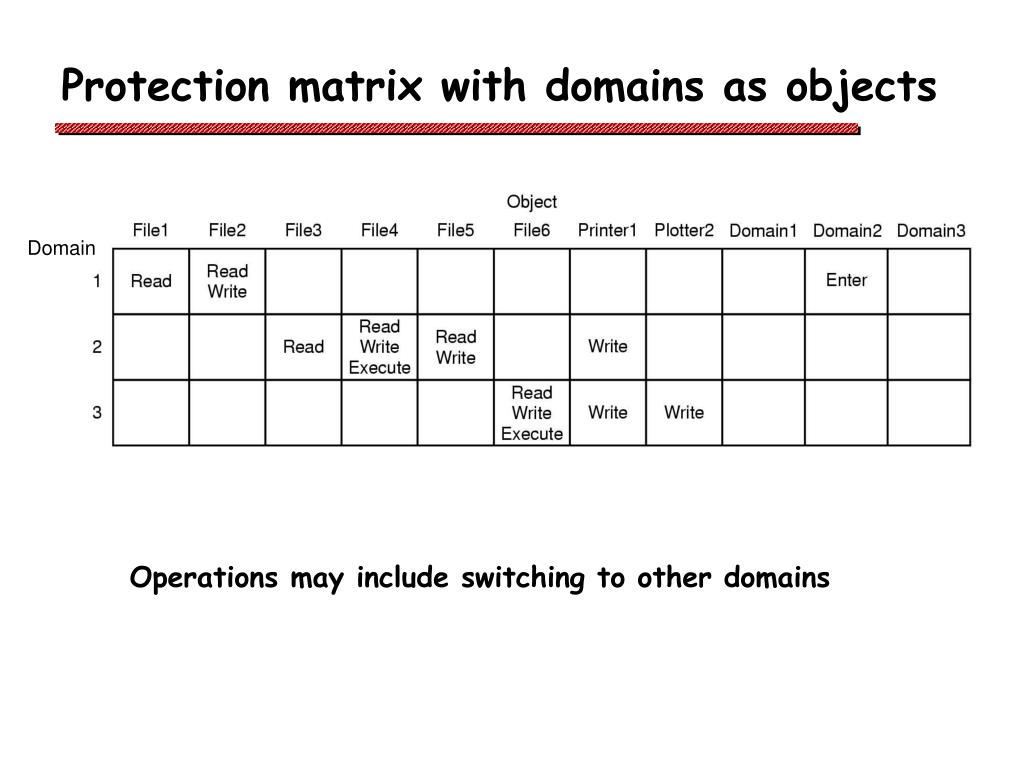 Protection matrix with domains as objects

Object

| Domain | File1 | File2 | File3 | File4 | File5 | File6 | Printer1 | Plotter2 | Domain1 | Domain2 | Domain3 |
|---|---|---|---|---|---|---|---|---|---|---|---|
| 1 | Read | Read Write | | | | | | | | Enter | |
| 2 | | | Read | Read Write Execute | Read Write | | Write | | | | |
| 3 | | | | | | Read Write Execute | Write | Write | | | |

Operations may include switching to other domains